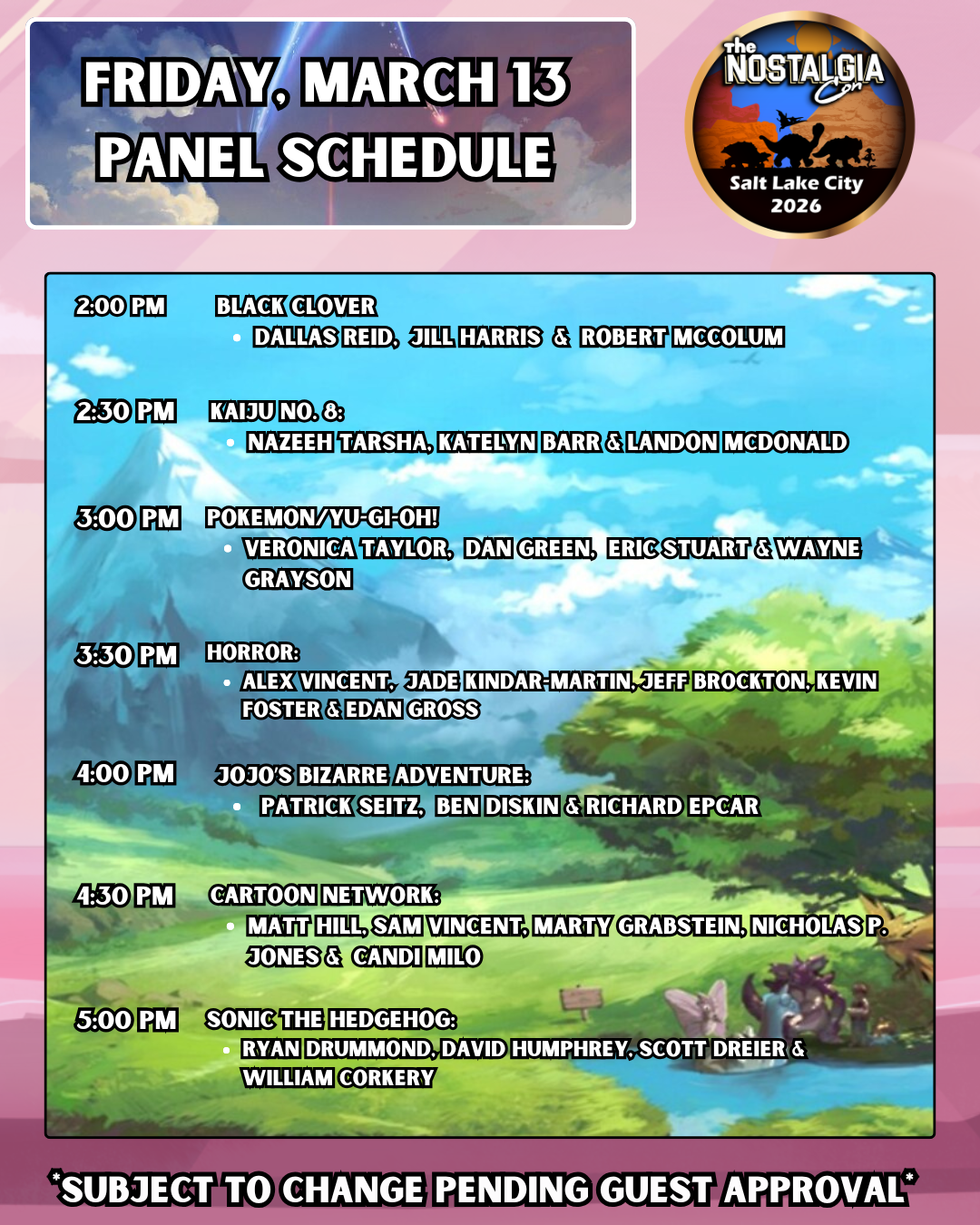 FRIDAY, MARCH 13
PANEL SCHEDULE

The NOSTALGIA Con
Salt Lake City
2026

2:00 PM BLACK CLOVER
• DALLAS REID, JILL HARRIS & ROBERT MCCOLUM

2:30 PM KAIJU NO. 8:
• NAZEEH TARSHA, KATELYN BARR & LANDON MCDONALD

3:00 PM POKEMON/YU-GI-OH!
• VERONICA TAYLOR, DAN GREEN, ERIC STUART & WAYNE GRAYSON

3:30 PM HORROR:
• ALEX VINCENT, JADE KINDAR-MARTIN, JEFF BROCKTON, KEVIN FOSTER & EDAN GROSS

4:00 PM JOJO'S BIZARRE ADVENTURE:
• PATRICK SEITZ, BEN DISKIN & RICHARD EPCAR

4:30 PM CARTOON NETWORK:
• MATT HILL, SAM VINCENT, MARTY GRABSTEIN, NICHOLAS P. JONES & CANDI MILO

5:00 PM SONIC THE HEDGEHOG:
• RYAN DRUMMOND, DAVID HUMPHREY, SCOTT DREIER & WILLIAM CORKERY

*SUBJECT TO CHANGE PENDING GUEST APPROVAL*